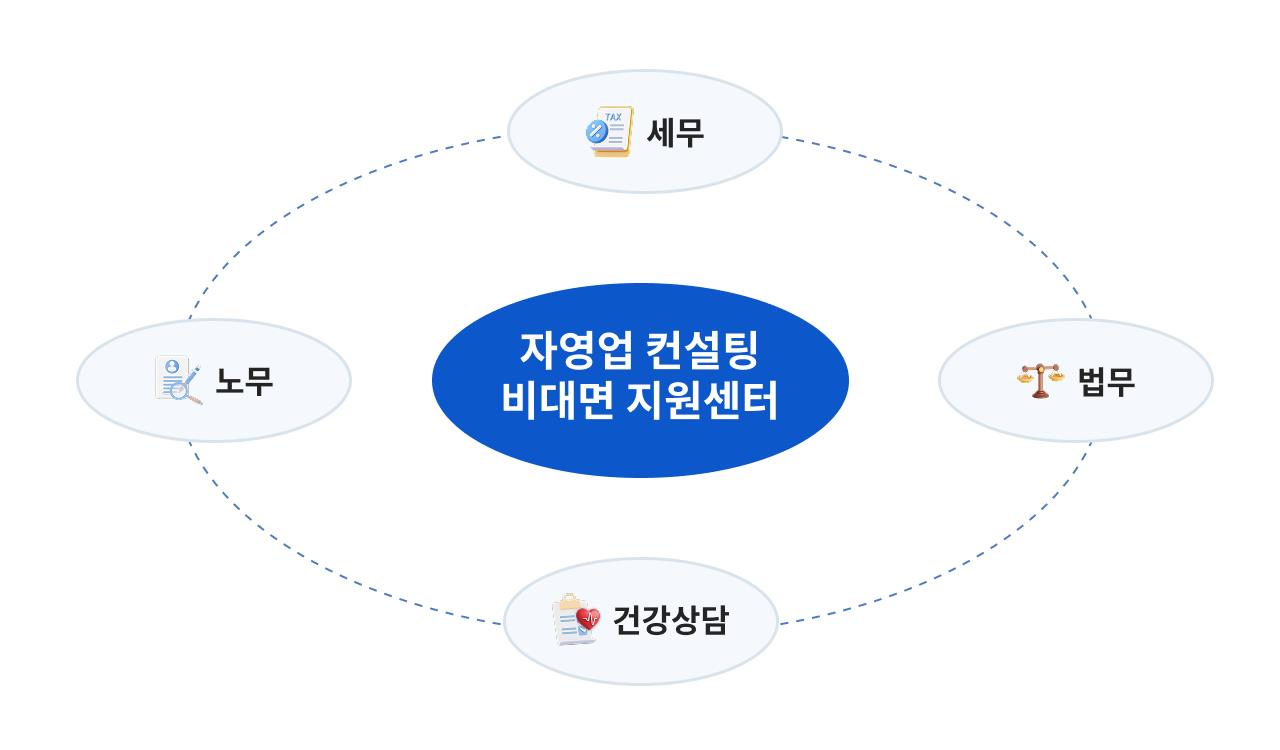 TAX
세무

노무

자영업 컨설팅
비대면 지원센터

법무

건강상담